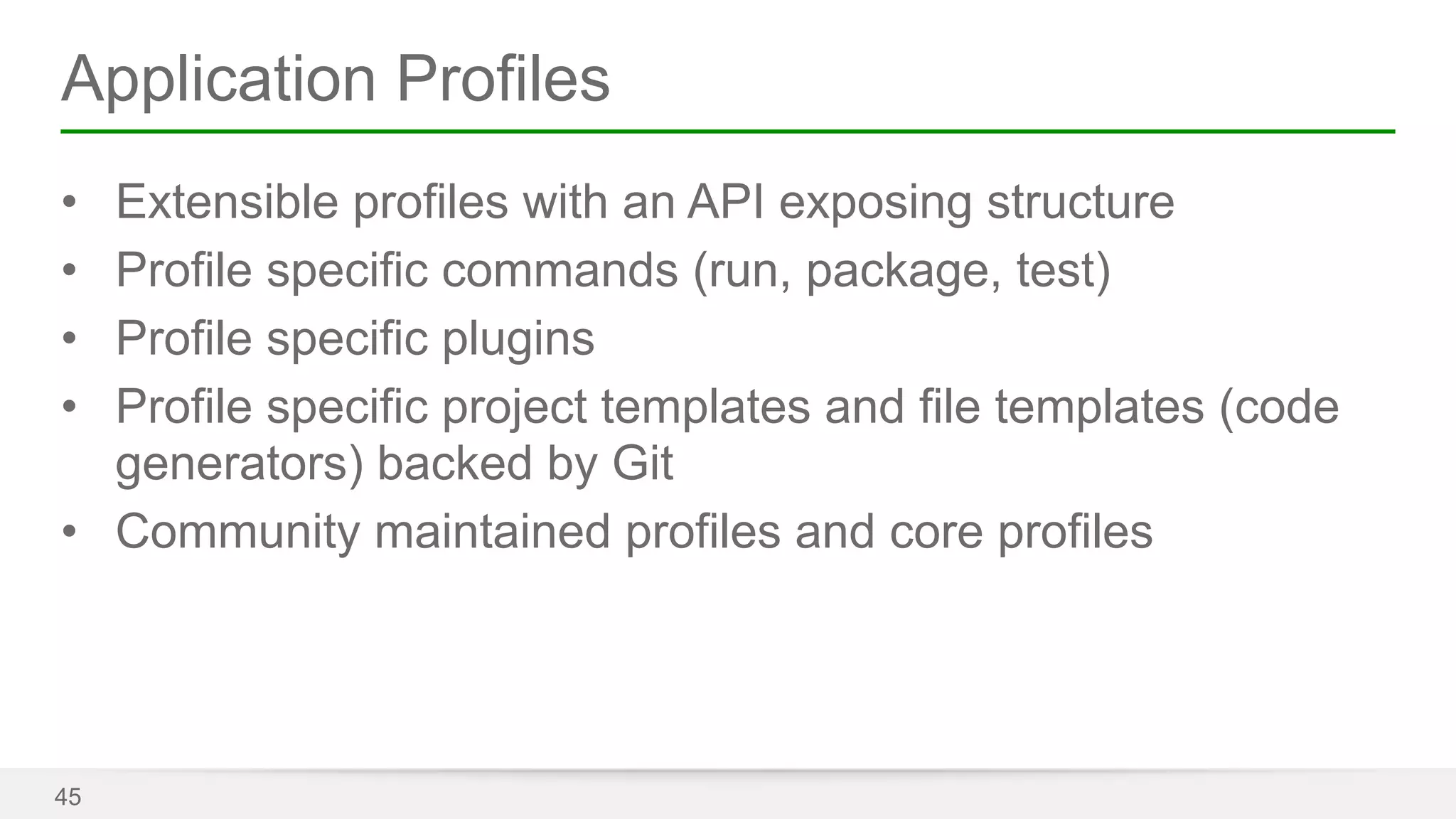 Application Profiles

• Extensible profiles with an API exposing structure
• Profile specific commands (run, package, test)
• Profile specific plugins
• Profile specific project templates and file templates (code generators) backed by Git
• Community maintained profiles and core profiles

45